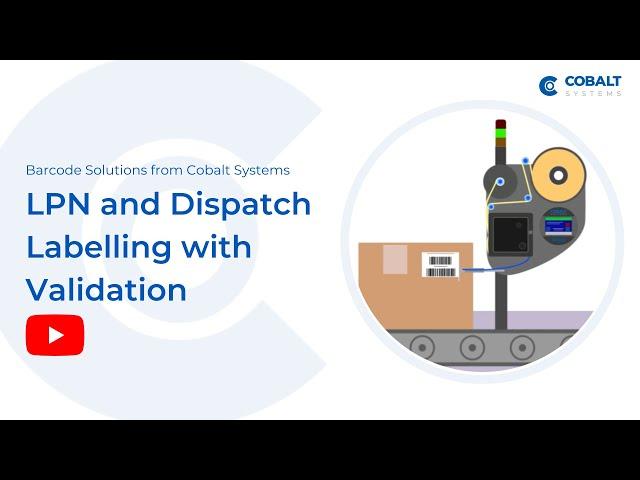 COBALT
SYSTEMS

Barcode Solutions from Cobalt Systems

LPN and Dispatch Labelling with Validation